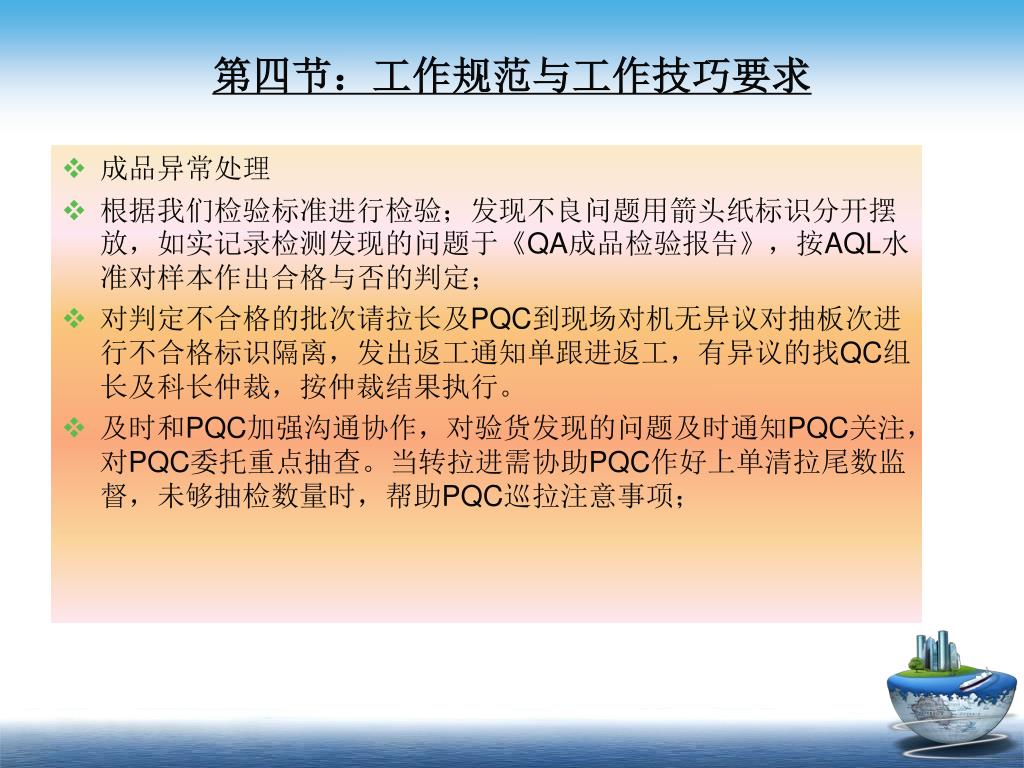 第四节：工作规范与工作技巧要求

❖ 成品异常处理

❖ 根据我们检验标准进行检验；发现不良问题用箭头纸标识分开摆放，如实记录检测发现的问题于《QA成品检验报告》，按AQL水准对样本作出合格与否的判定；

❖ 对判定不合格的批次请拉长及PQC到现场对机无异议对抽板次进行不合格标识隔离，发出返工通知单跟进返工，有异议的找QC组长及科长仲裁，按仲裁结果执行。

❖ 及时和PQC加强沟通协作，对验货发现的问题及时通知PQC关注，对PQC委托重点抽查。当转拉进需协助PQC作好上单清拉尾数监督，未够抽检数量时，帮助PQC巡拉注意事项；